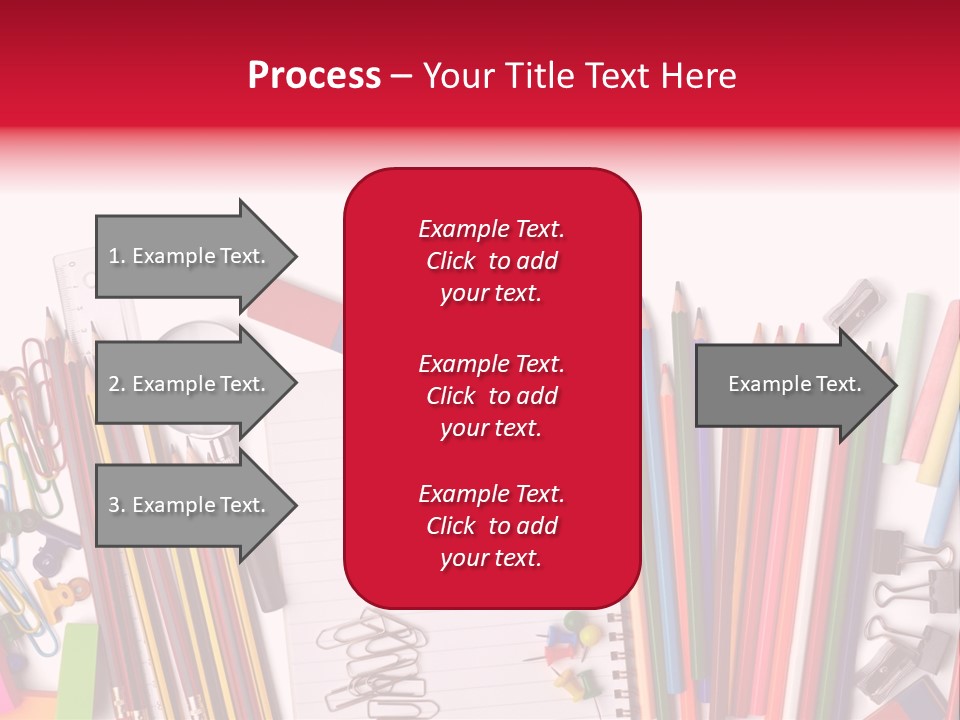 Process – Your Title Text Here

1. Example Text.

2. Example Text.

3. Example Text.

Example Text. Click to add your text.

Example Text. Click to add your text.

Example Text. Click to add your text.

Example Text.